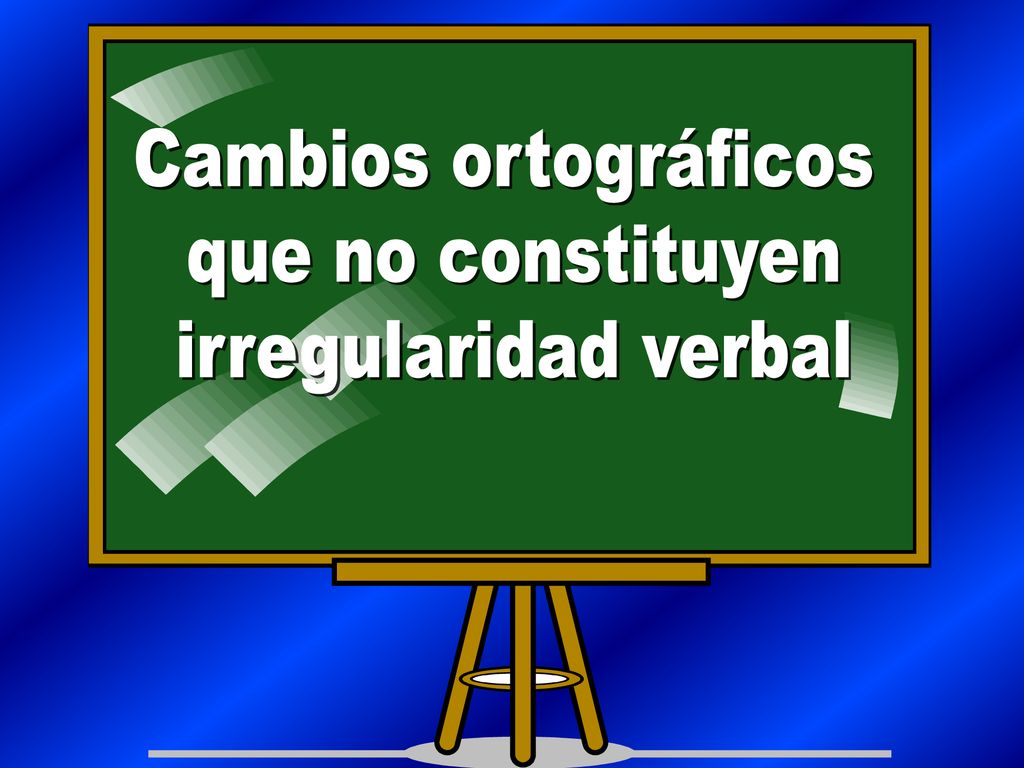 Cambios ortográficos que no constituyen irregularidad verbal